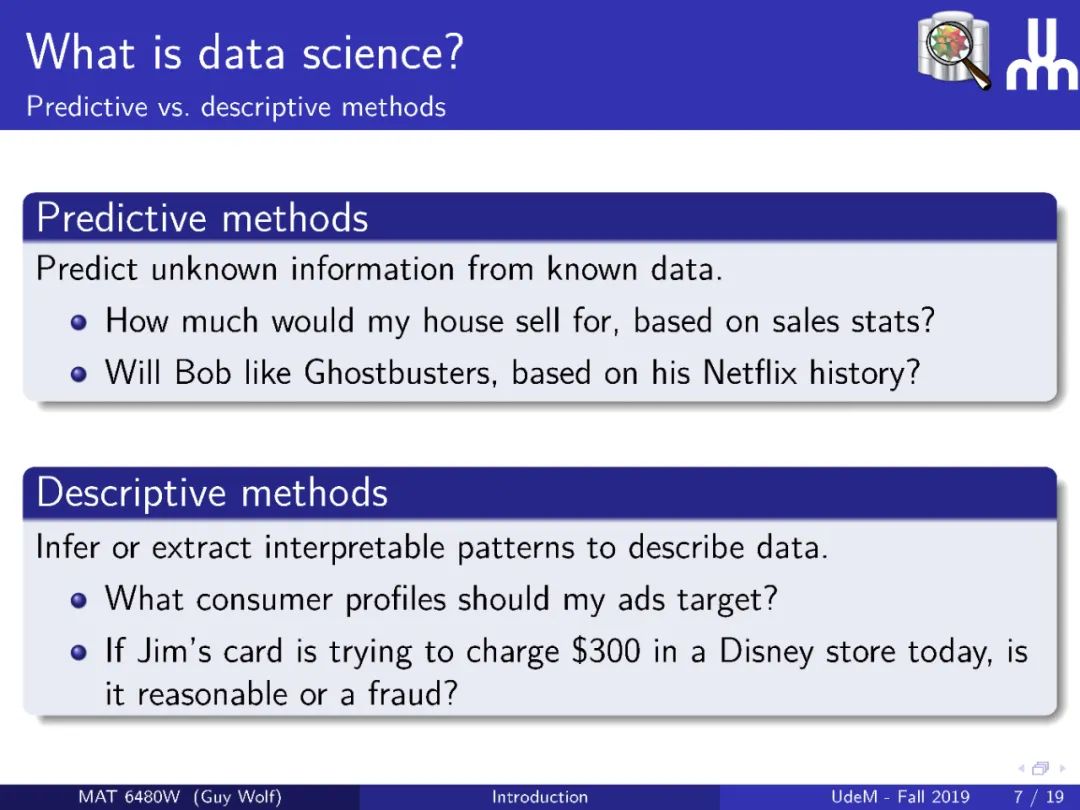 What is data science?
Predictive vs. descriptive methods

Predictive methods
Predict unknown information from known data.
- How much would my house sell for, based on sales stats?
- Will Bob like Ghostbusters, based on his Netflix history?

Descriptive methods
Infer or extract interpretable patterns to describe data.
- What consumer profiles should my ads target?
- If Jim's card is trying to charge \$300 in a Disney store today, is it reasonable or a fraud?

MAT 6480W (Guy Wolf) Introduction UdeM - Fall 2019 7 / 19